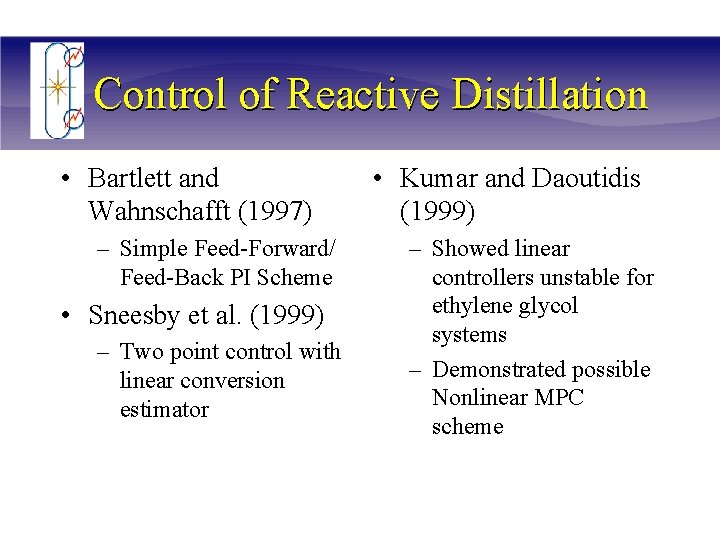 Control of Reactive Distillation

• Bartlett and Wahnschafft (1997)
– Simple Feed-Forward/ Feed-Back PI Scheme
• Sneesby et al. (1999)
– Two point control with linear conversion estimator

• Kumar and Daoutidis (1999)
– Showed linear controllers unstable for ethylene glycol systems
– Demonstrated possible Nonlinear MPC scheme